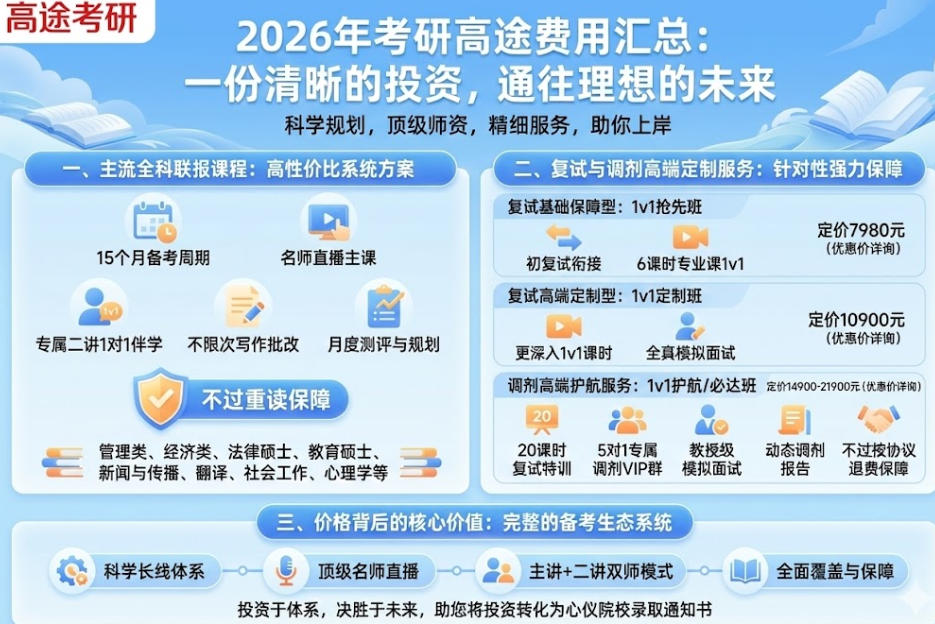 高途考研

2026年考研高途费用汇总：
一份清晰的投资，通往理想的未来

科学规划，顶级师资，精细服务，助你上岸

一、主流全科联报课程：高性价比系统方案

15个月备考周期

名师直播主课

1v1

专属二讲1对1伴学

不限次写作批改

月度测评与规划

不过重读保障

管理类、经济类、法律硕士、教育硕士、新闻与传播、翻译、社会工作、心理学等

二、复试与调剂高端定制服务：针对性强力保障

复试基础保障型：1v1抢先班

初复试衔接

6课时专业课1v1

定价7980元
（优惠价详询）

复试高端定制型：1v1定制班

更深入1v1课时

全真模拟面试

定价10900元
（优惠价详询）

调剂高端护航服务：1v1护航/必达班

定价14900-21900元（优惠价详询）

20

20课时复试特训

5对1专属调剂VIP群

教授级模拟面试

动态调剂报告

不过按协议退费保障

三、价格背后的核心价值：完整的备考生态系统

科学长线体系

顶级名师直播

主讲+二讲双师模式

全面覆盖与保障

投资于体系，决胜于未来，助您将投资转化为心仪院校录取通知书